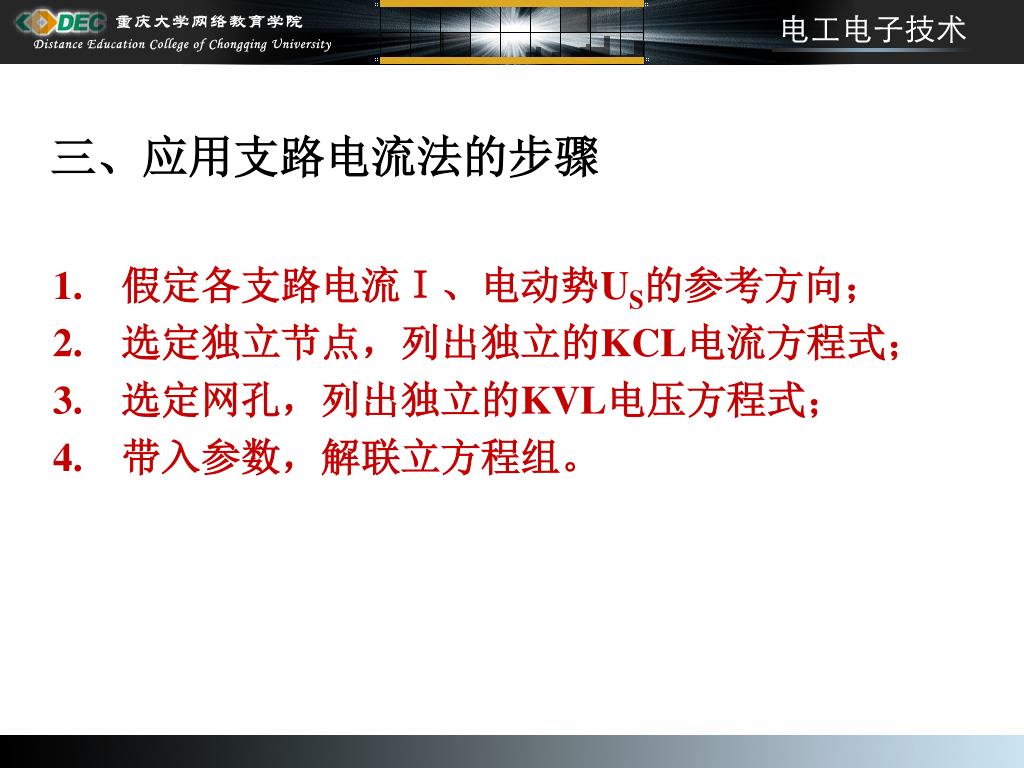 DEC 重庆大学网络教育学院
Distance Education College of Chongqing University

电工电子技术

三、应用支路电流法的步骤

1. 假定各支路电流Ⅰ、电动势$U_S$的参考方向；
2. 选定独立节点，列出独立的KCL电流方程式；
3. 选定网孔，列出独立的KVL电压方程式；
4. 带入参数，解联立方程组。